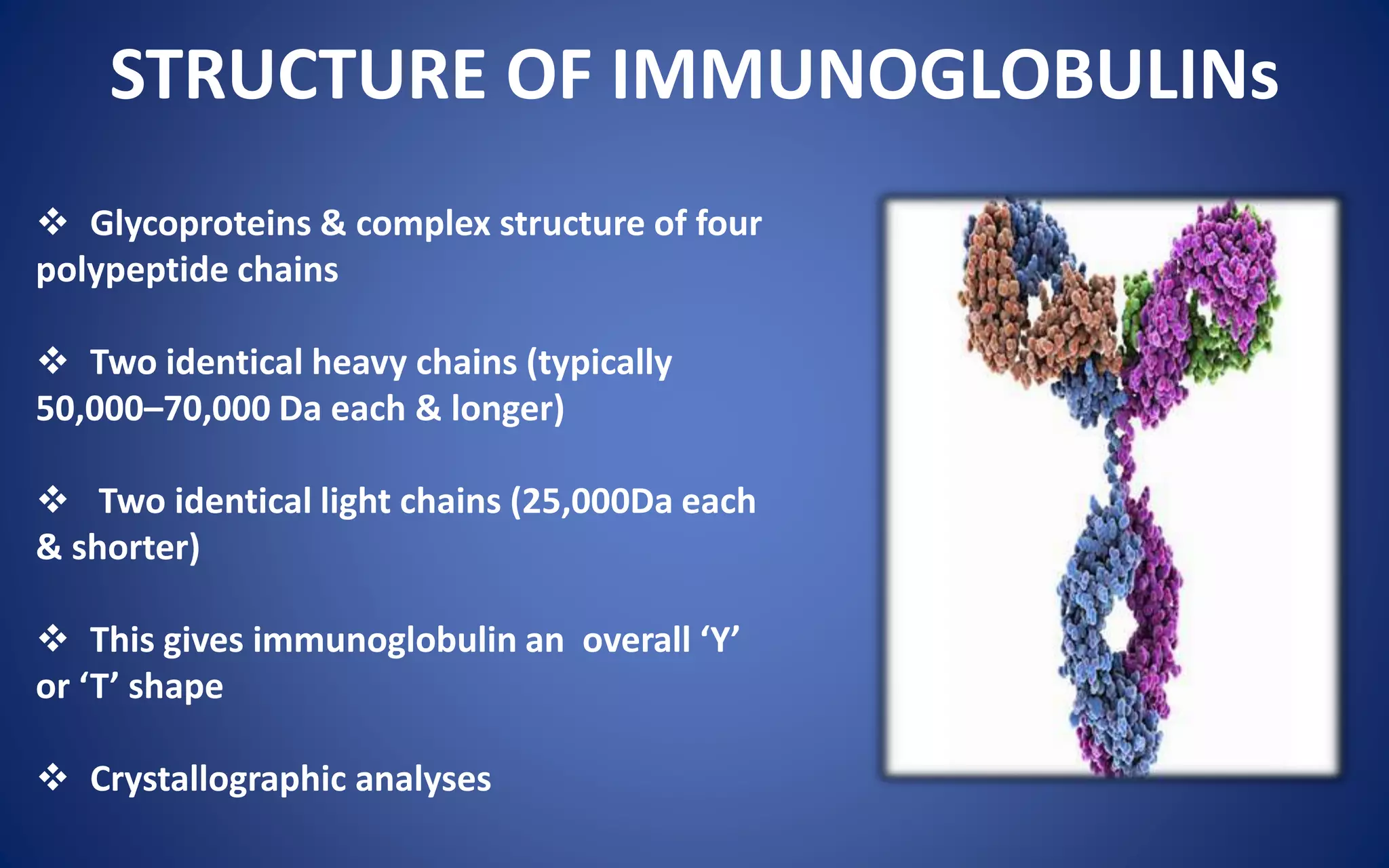 STRUCTURE OF IMMUNOGLOBULINs

❖ Glycoproteins & complex structure of four polypeptide chains

❖ Two identical heavy chains (typically 50,000–70,000 Da each & longer)

❖ Two identical light chains (25,000Da each & shorter)

❖ This gives immunoglobulin an overall ‘Y’ or ‘T’ shape

❖ Crystallographic analyses